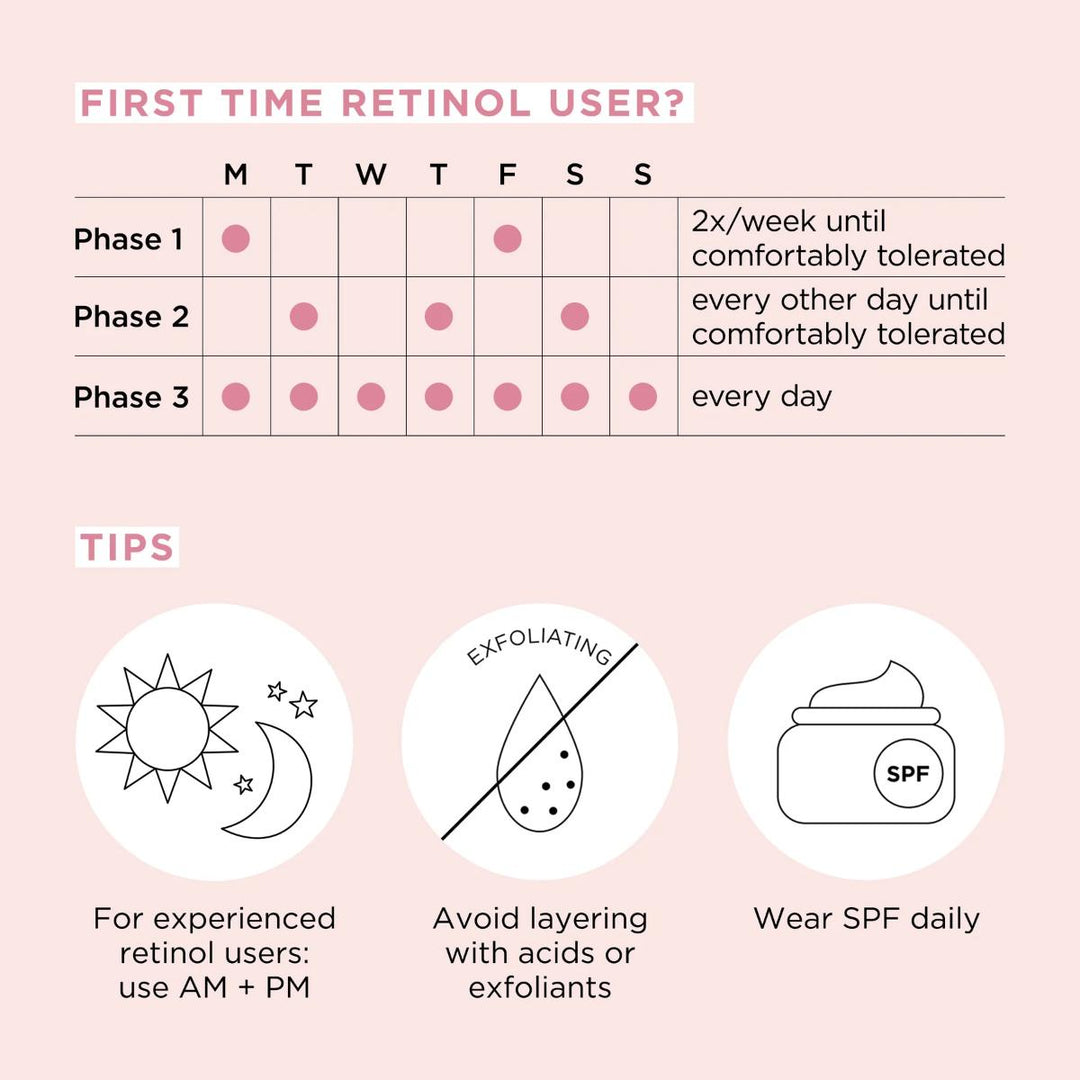 FIRST TIME RETINOL USER?

| | M | T | W | T | F | S | S | |
|---|---|---|---|---|---|---|---|---|
| Phase 1 | ● | | | | ● | | | 2x/week until comfortably tolerated |
| Phase 2 | | ● | | ● | | ● | | every other day until comfortably tolerated |
| Phase 3 | ● | ● | ● | ● | ● | ● | ● | every day |

TIPS

For experienced retinol users: use AM + PM

EXFOLIATING

Avoid layering with acids or exfoliants

SPF

Wear SPF daily